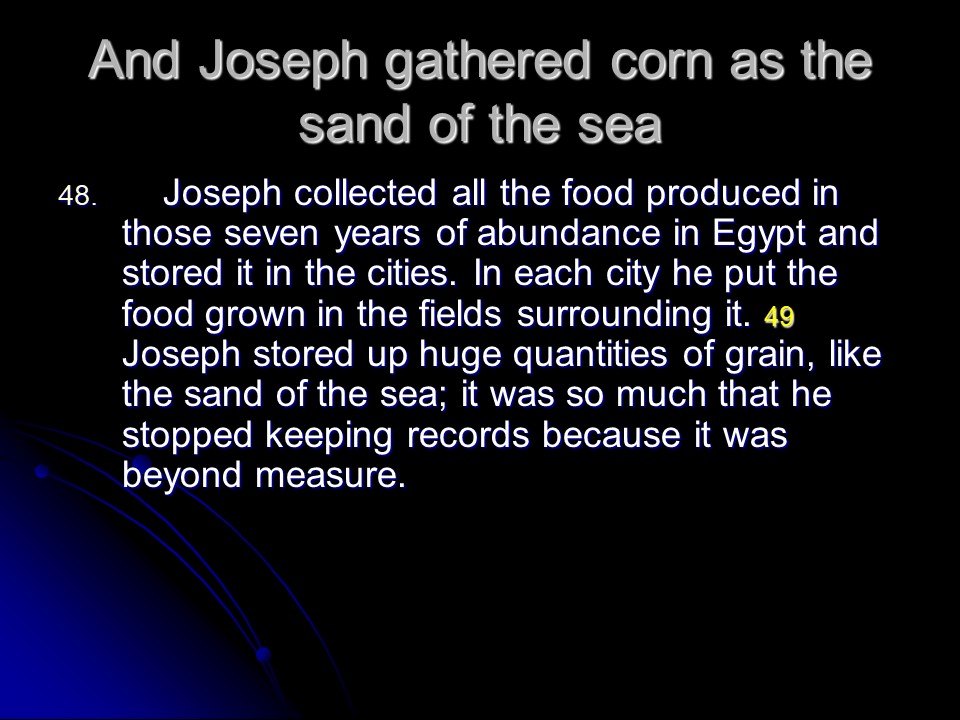 And Joseph gathered corn as the sand of the sea

48. Joseph collected all the food produced in those seven years of abundance in Egypt and stored it in the cities. In each city he put the food grown in the fields surrounding it. 49 Joseph stored up huge quantities of grain, like the sand of the sea; it was so much that he stopped keeping records because it was beyond measure.